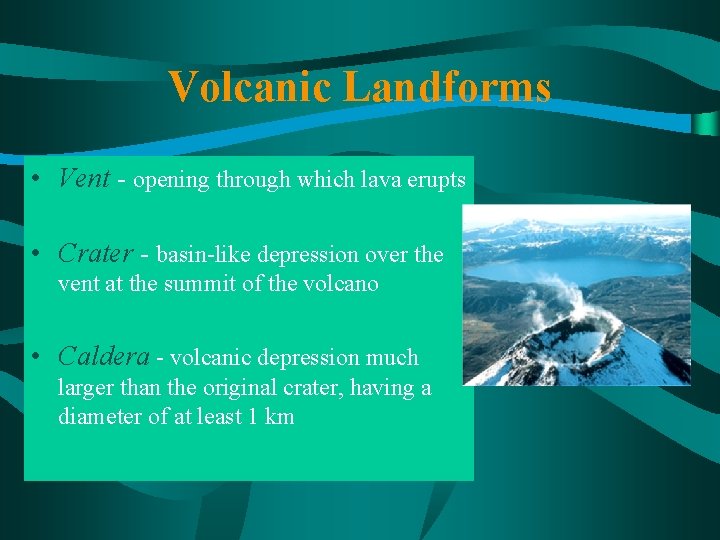 Volcanic Landforms

• Vent - opening through which lava erupts

• Crater - basin-like depression over the vent at the summit of the volcano

• Caldera - volcanic depression much larger than the original crater, having a diameter of at least 1 km